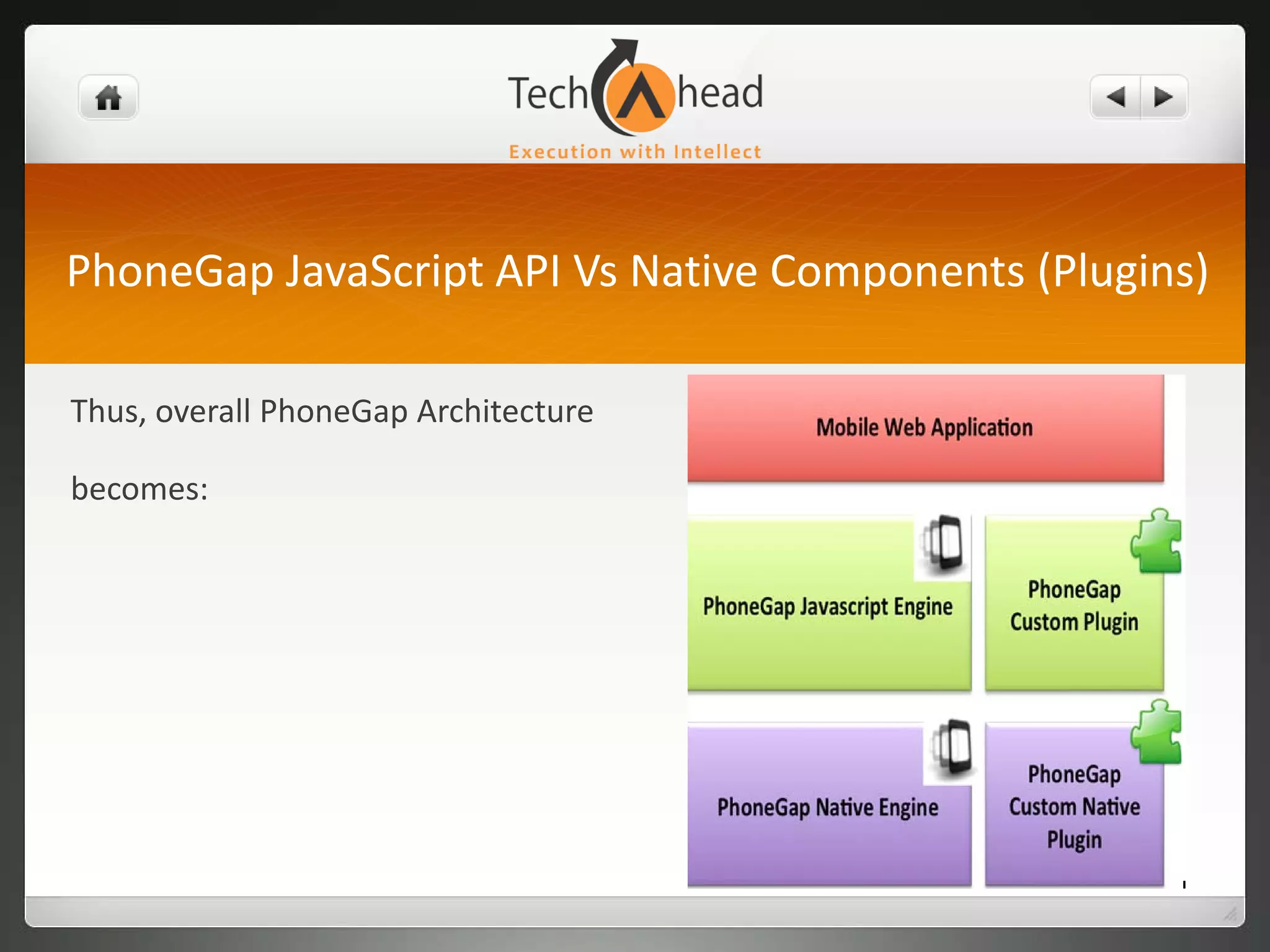 TechAhead
Execution with Intellect

PhoneGap JavaScript API Vs Native Components (Plugins)

Thus, overall PhoneGap Architecture becomes:

Mobile Web Application

PhoneGap Javascript Engine

PhoneGap Custom Plugin

PhoneGap Native Engine

PhoneGap Custom Native Plugin